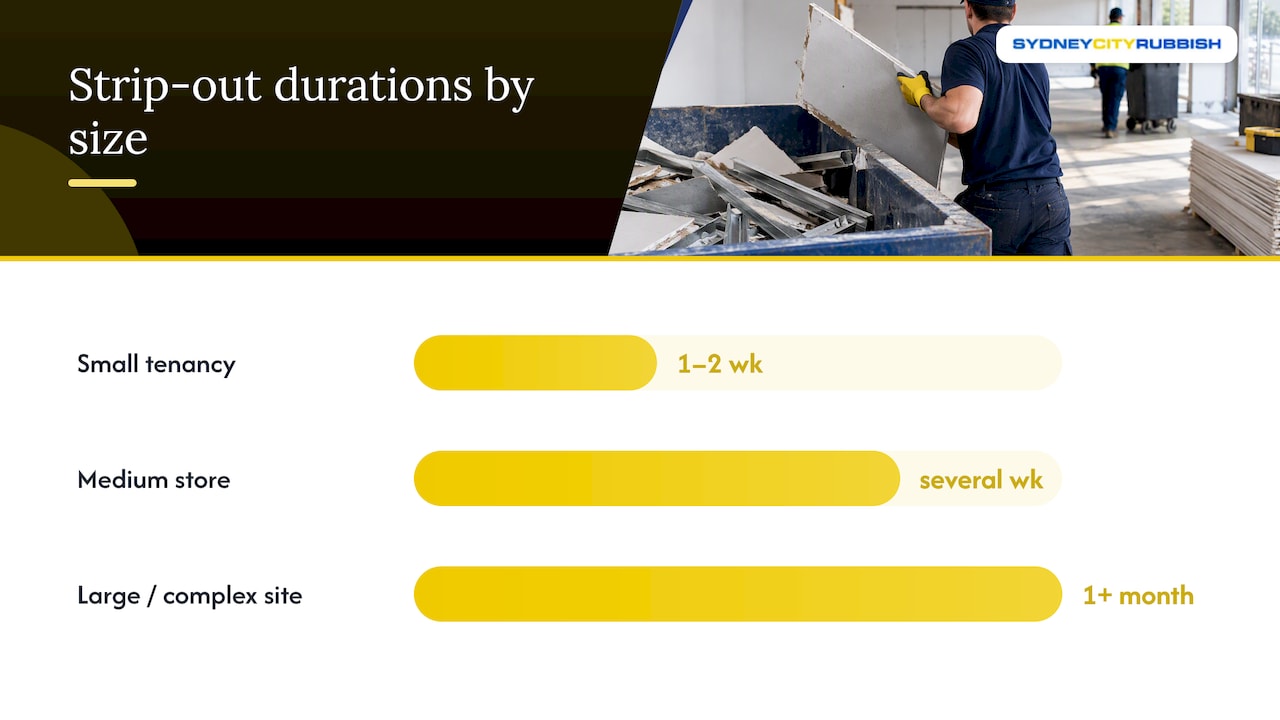 Strip-out durations by size

SYDNEYCITYRUBBISH

Small tenancy
1–2 wk

Medium store
several wk

Large / complex site
1+ month